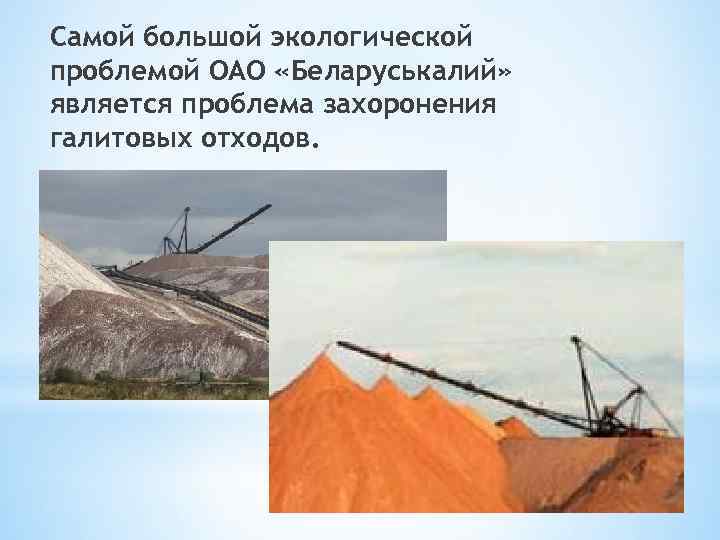 Самой большой экологической проблемой ОАО «Беларуськалий» является проблема захоронения галитовых отходов.